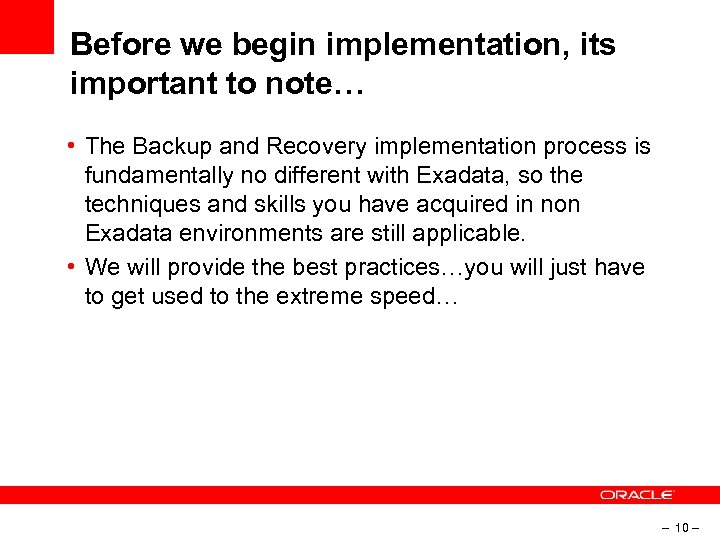 Before we begin implementation, its important to note…

• The Backup and Recovery implementation process is fundamentally no different with Exadata, so the techniques and skills you have acquired in non Exadata environments are still applicable.
• We will provide the best practices…you will just have to get used to the extreme speed…

ORACLE

– 10 –